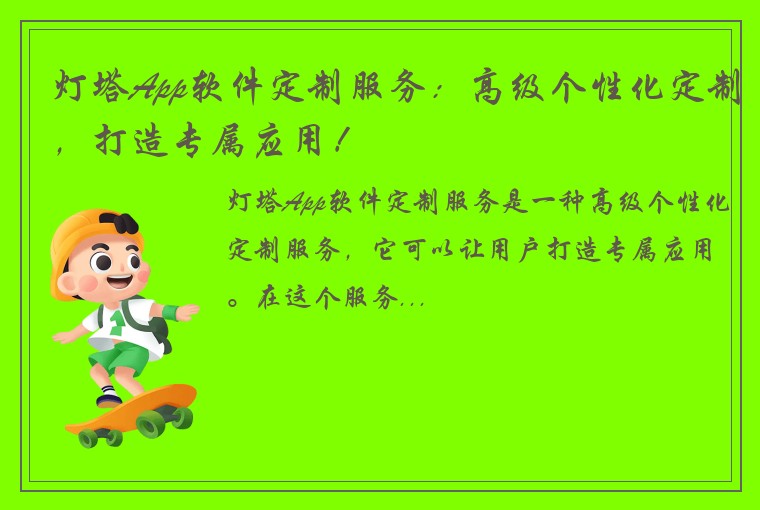 灯塔App软件定制服务：高级个性化定制，打造专属应用！

灯塔App软件定制服务是一种高级个性化定制服务，它可以让用户打造专属应用。在这个服务...